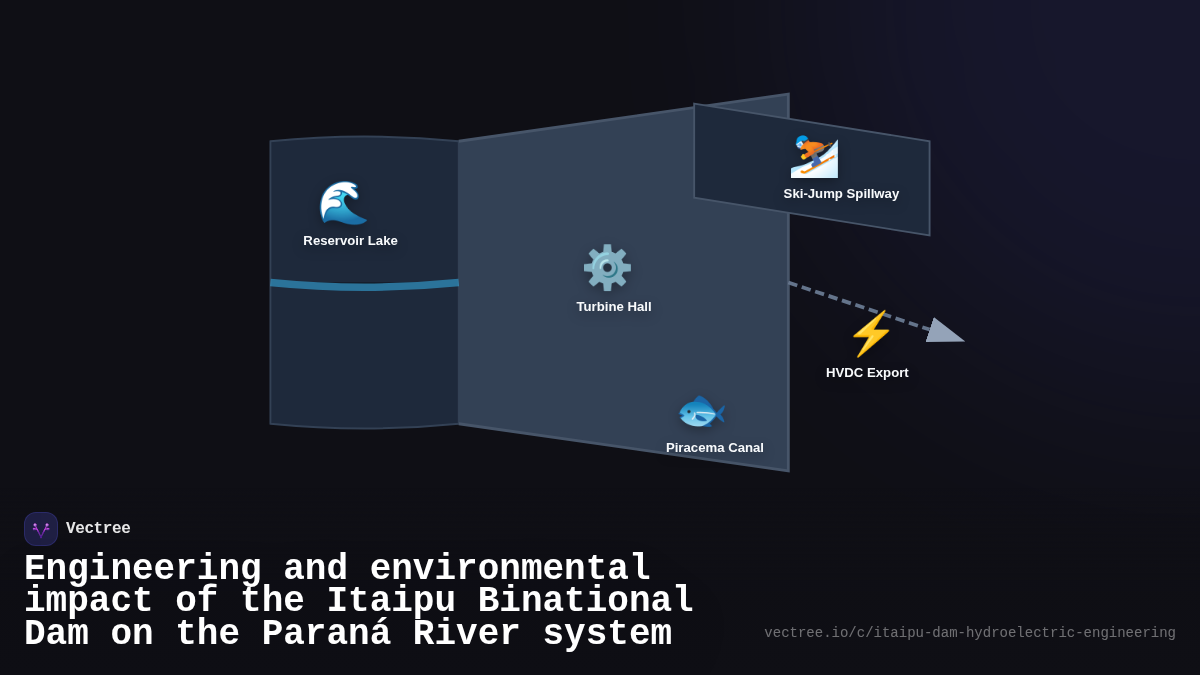 Reservoir Lake

Turbine Hall

Ski-Jump Spillway

HVDC Export

Piracema Canal

Vectree

Engineering and environmental impact of the Itaipu Binational Dam on the Paraná River system

vectree.io/c/itaipu-dam-hydroelectric-engineering